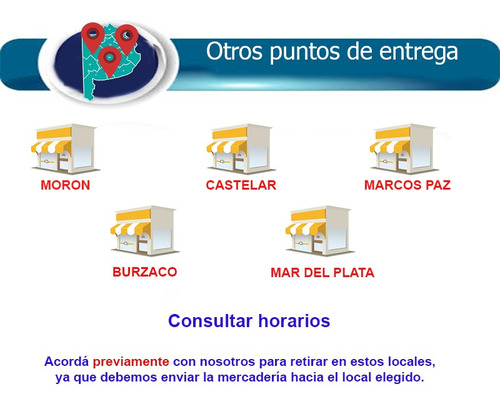 Otros puntos de entrega

MORON

CASTELAR

MARCOS PAZ

BURZACO

MAR DEL PLATA

Consultar horarios

Acordá previamente con nosotros para retirar en estos locales, ya que debemos enviar la mercadería hacia el local elegido.